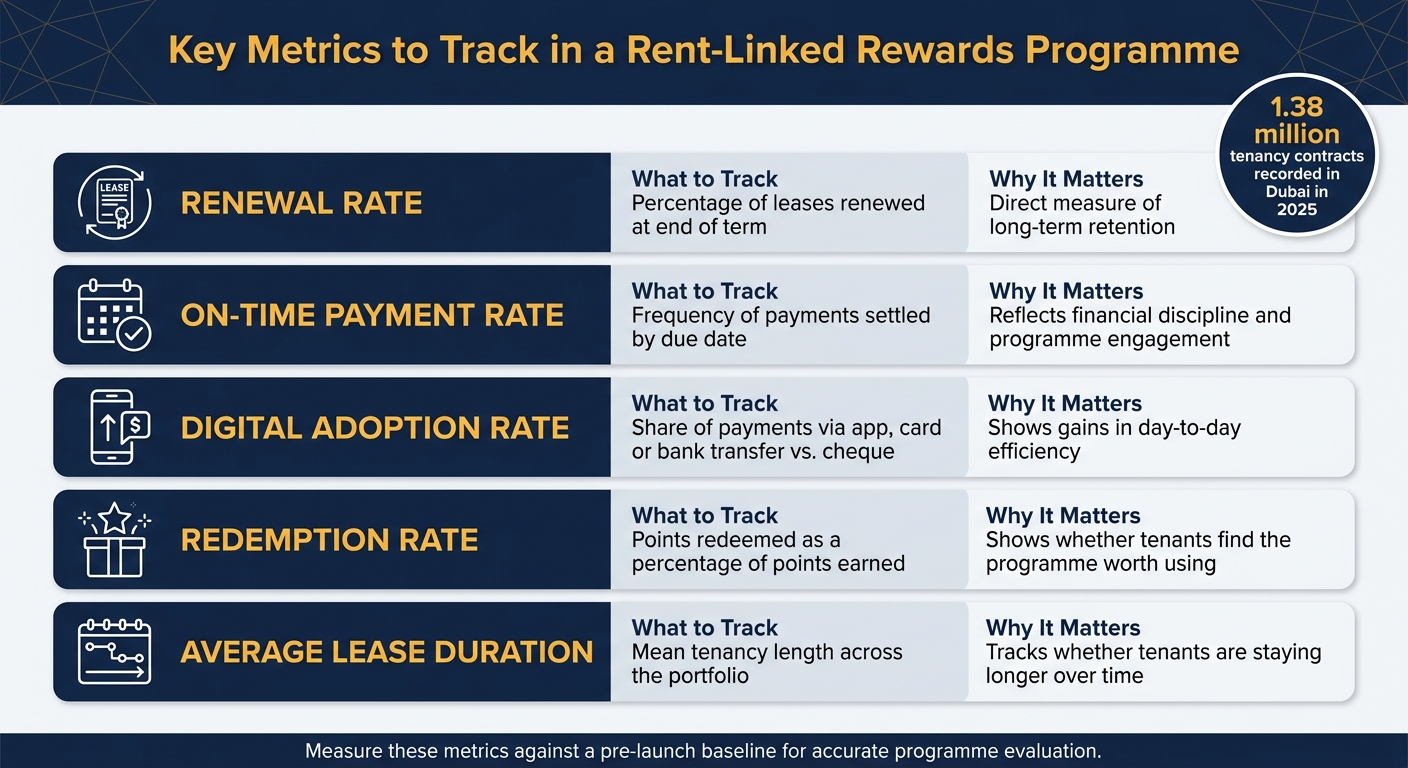 Key Metrics to Track in a Rent-Linked Rewards Programme

1.38 million tenancy contracts recorded in Dubai in 2025

LEASE

RENEWAL RATE

What to Track
Percentage of leases renewed at end of term

Why It Matters
Direct measure of long-term retention

ON-TIME PAYMENT RATE

What to Track
Frequency of payments settled by due date

Why It Matters
Reflects financial discipline and programme engagement

DIGITAL ADOPTION RATE

What to Track
Share of payments via app, card or bank transfer vs. cheque

Why It Matters
Shows gains in day-to-day efficiency

REDEMPTION RATE

What to Track
Points redeemed as a percentage of points earned

Why It Matters
Shows whether tenants find the programme worth using

AVERAGE LEASE DURATION

What to Track
Mean tenancy length across the portfolio

Why It Matters
Tracks whether tenants are staying longer over time

Measure these metrics against a pre-launch baseline for accurate programme evaluation.